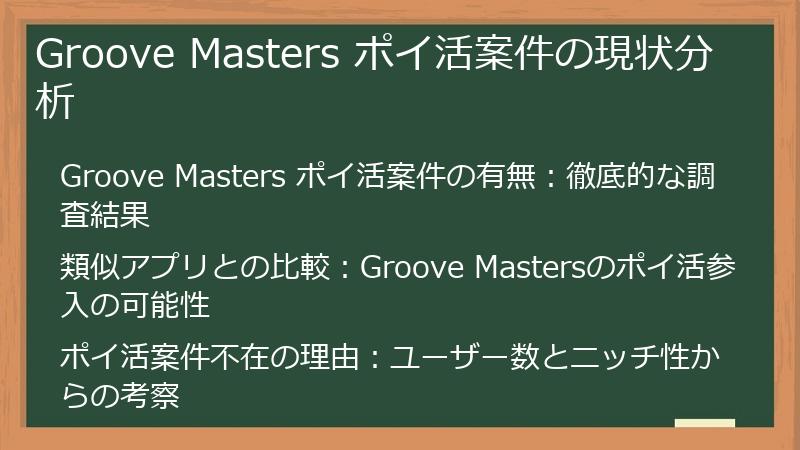 Groove Masters ポイ活案件の現状分析

Groove Masters ポイ活案件の有無：徹底的な調査結果

類似アプリとの比較：Groove Mastersのポイ活参入の可能性

ポイ活案件不在の理由：ユーザー数とニッチ性からの考察